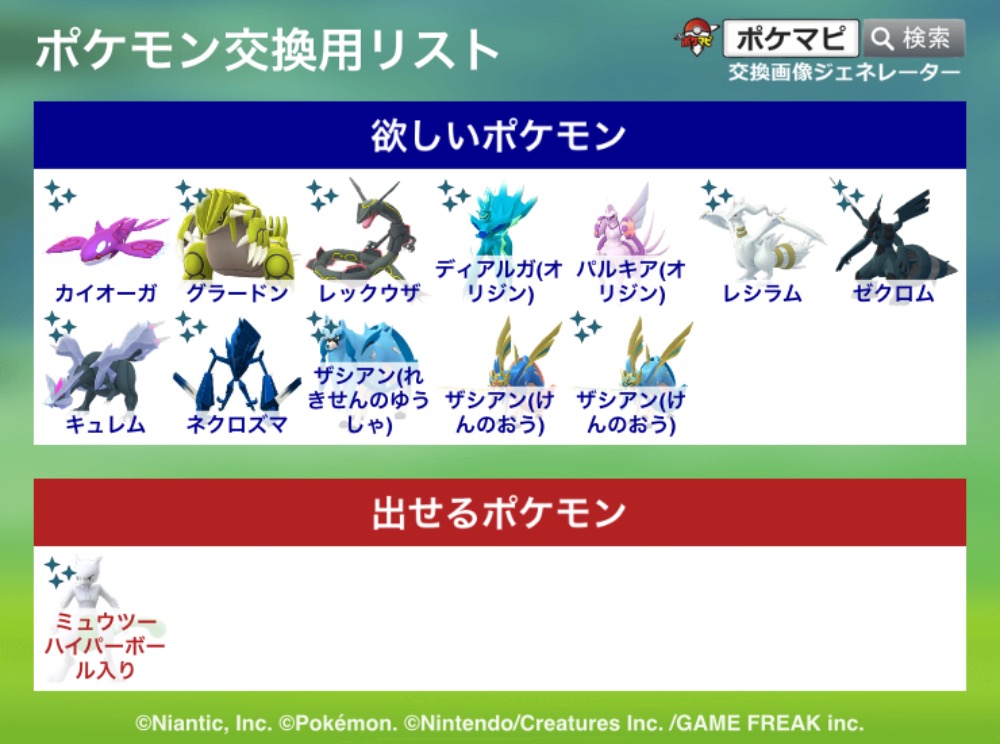 ポケモン交換用リスト

ポケマピ 検索
交換画像ジェネレーター

欲しいポケモン

カイオーガ
グラードン
レックウザ
ディアルガ(オリジン)
パルキア(オリジン)
レシラム
ゼクロム
キュレム
ネクロズマ
ザシアン(れきせんのゆうしゃ)
ザシアン(けんのおう)
ザシアン(けんのおう)

出せるポケモン

ミュウツー ハイパーボール入り

©Niantic, Inc. ©Pokémon. ©Nintendo/Creatures Inc. /GAME FREAK inc.